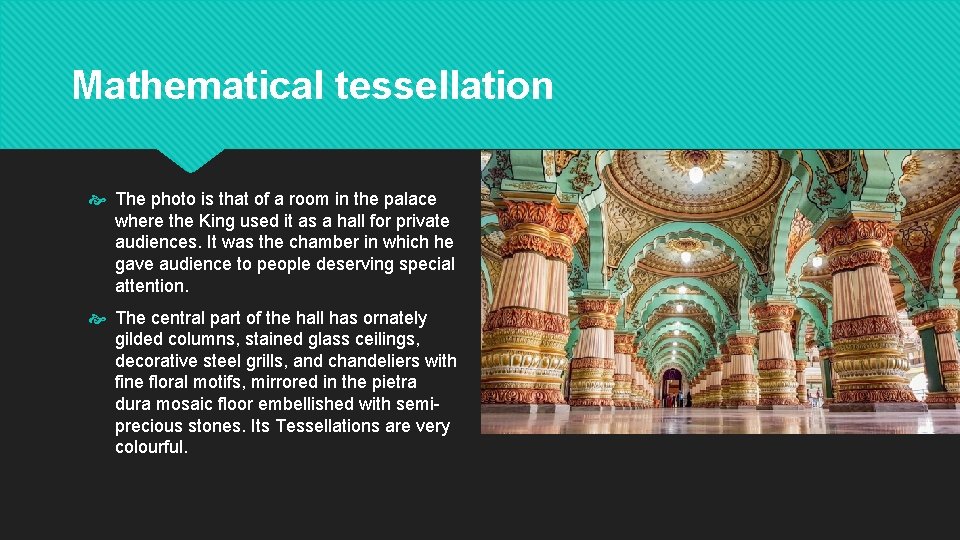 Mathematical tessellation

The photo is that of a room in the palace where the King used it as a hall for private audiences. It was the chamber in which he gave audience to people deserving special attention.

The central part of the hall has ornately gilded columns, stained glass ceilings, decorative steel grills, and chandeliers with fine floral motifs, mirrored in the pietra dura mosaic floor embellished with semi-precious stones. Its Tessellations are very colourful.